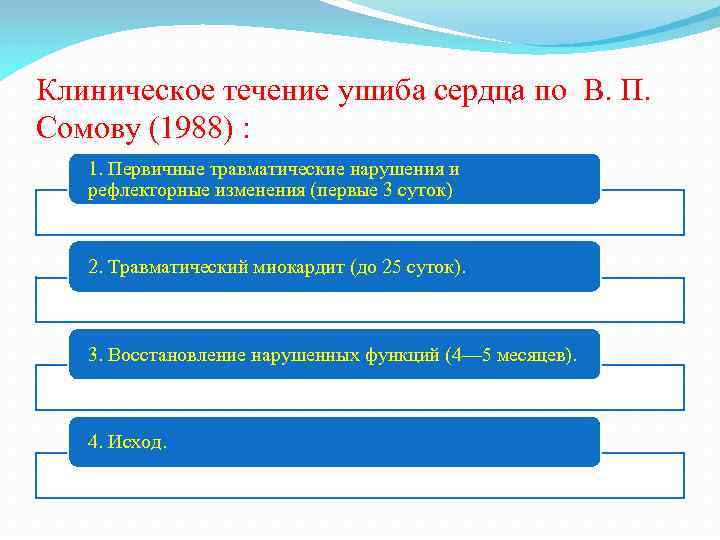 Клиническое течение ушиба сердца по В. П. Сомову (1988) :

1. Первичные травматические нарушения и рефлекторные изменения (первые 3 суток)

2. Травматический миокардит (до 25 суток).

3. Восстановление нарушенных функций (4—5 месяцев).

4. Исход.